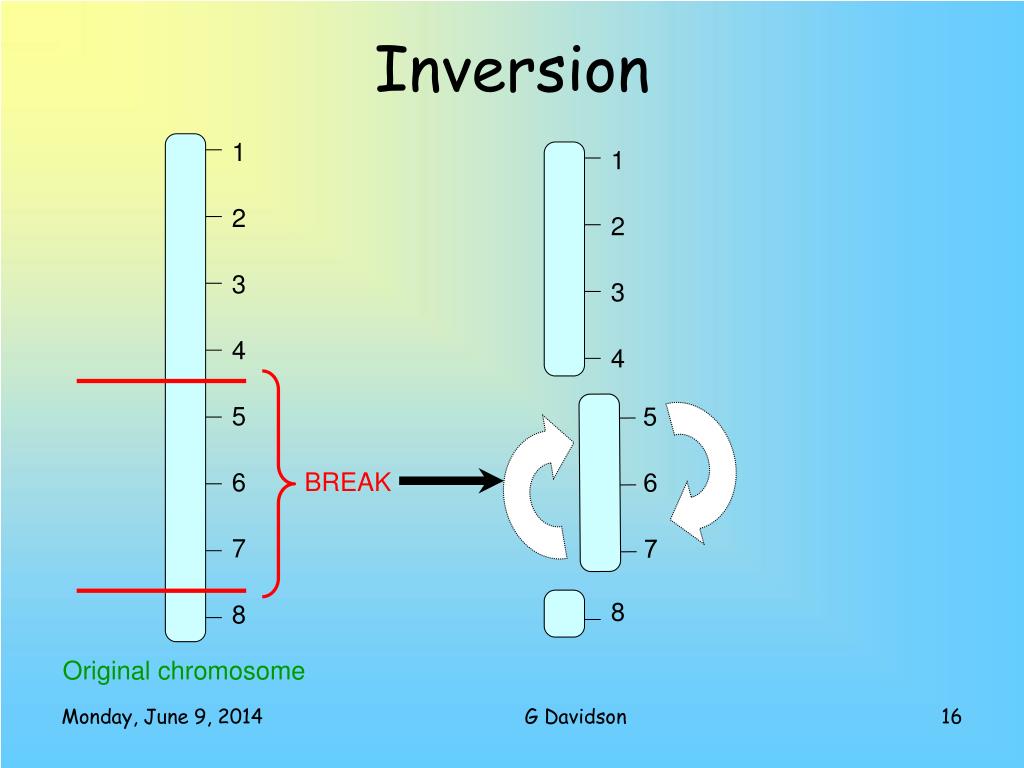 Inversion

1
2
3
4
5
6
7
8

BREAK

1
2
3
4
5
6
7
8

Original chromosome

Monday, June 9, 2014

G Davidson

16